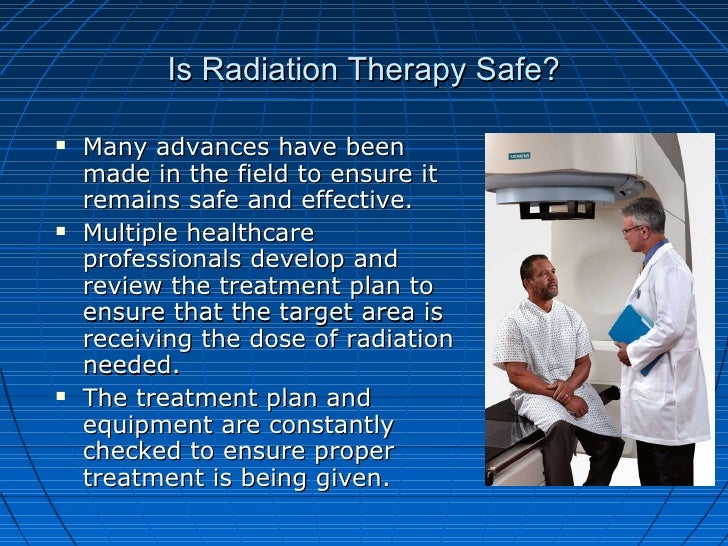 Is Radiation Therapy Safe?

▪ Many advances have been made in the field to ensure it remains safe and effective.
▪ Multiple healthcare professionals develop and review the treatment plan to ensure that the target area is receiving the dose of radiation needed.
▪ The treatment plan and equipment are constantly checked to ensure proper treatment is being given.

SIEMENS